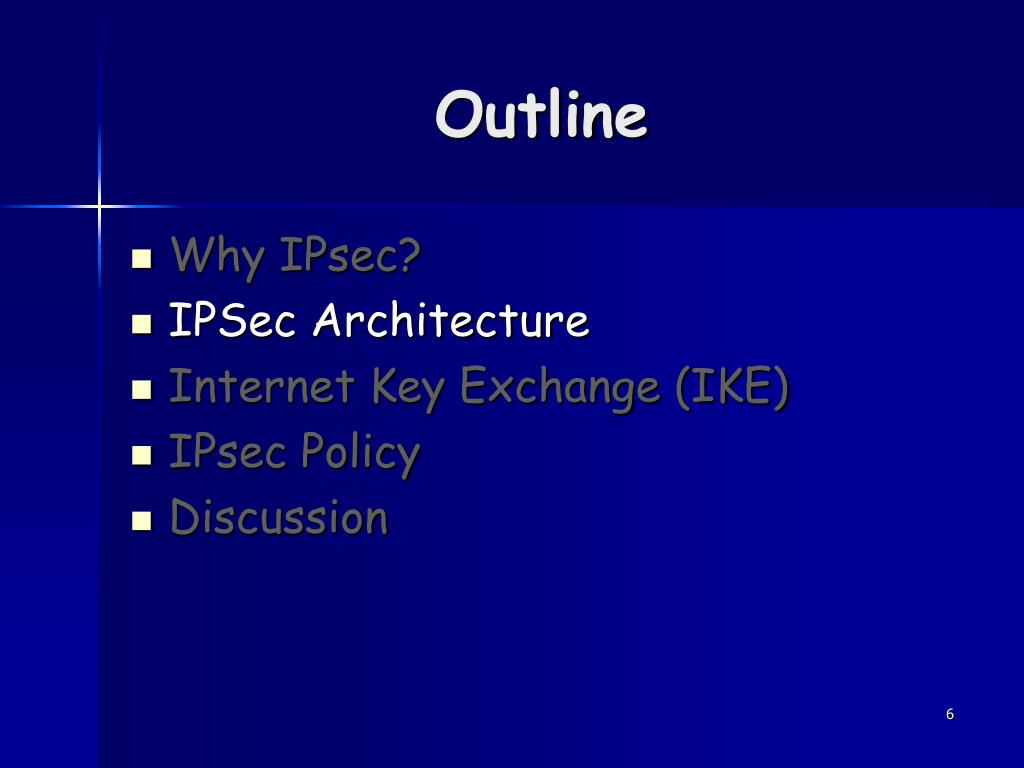 Outline

- Why IPsec?
- IPSec Architecture
- Internet Key Exchange (IKE)
- IPsec Policy
- Discussion

6